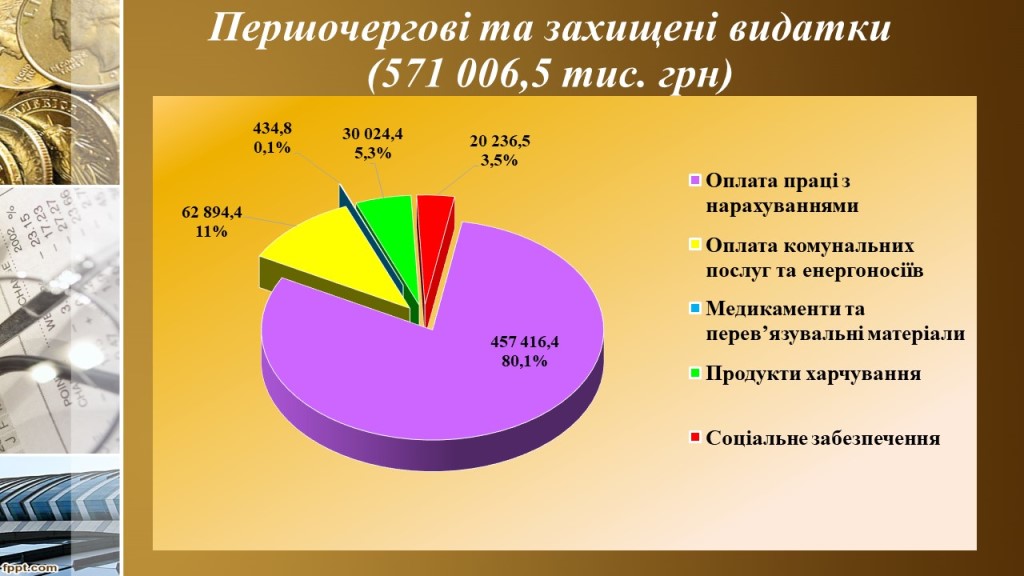 Першочергові та захищені видатки (571 006,5 тис. грн)

434,8
0,1%

30 024,4
5,3%

20 236,5
3,5%

62 894,4
11%

457 416,4
80,1%

Оплата праці з нарахуваннями

Оплата комунальних послуг та енергоносіїв

Медикаменти та перев'язувальні матеріали

Продукти харчування

Соціальне забезпечення

fppt.com